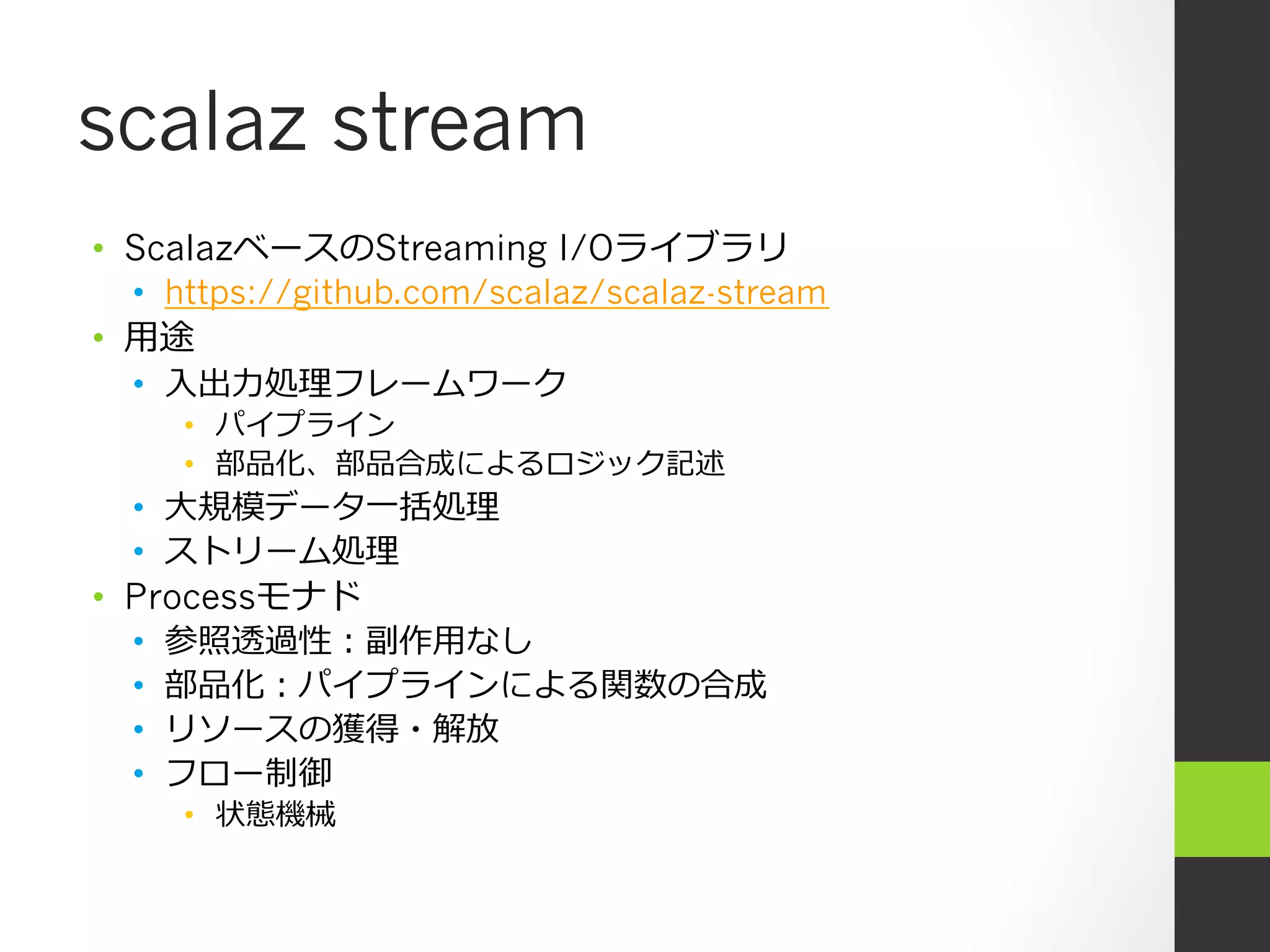 scalaz stream

• ScalazベースのStreaming I/Oライブラリ
  • https://github.com/scalaz/scalaz-stream
• 用途
  • 入出力処理フレームワーク
    • パイプライン
    • 部品化、部品合成によるロジック記述
  • 大規模データ一括処理
  • ストリーム処理
• Processモナド
  • 参照透過性：副作用なし
  • 部品化：パイプラインによる関数の合成
  • リソースの獲得・解放
  • フロー制御
    • 状態機械